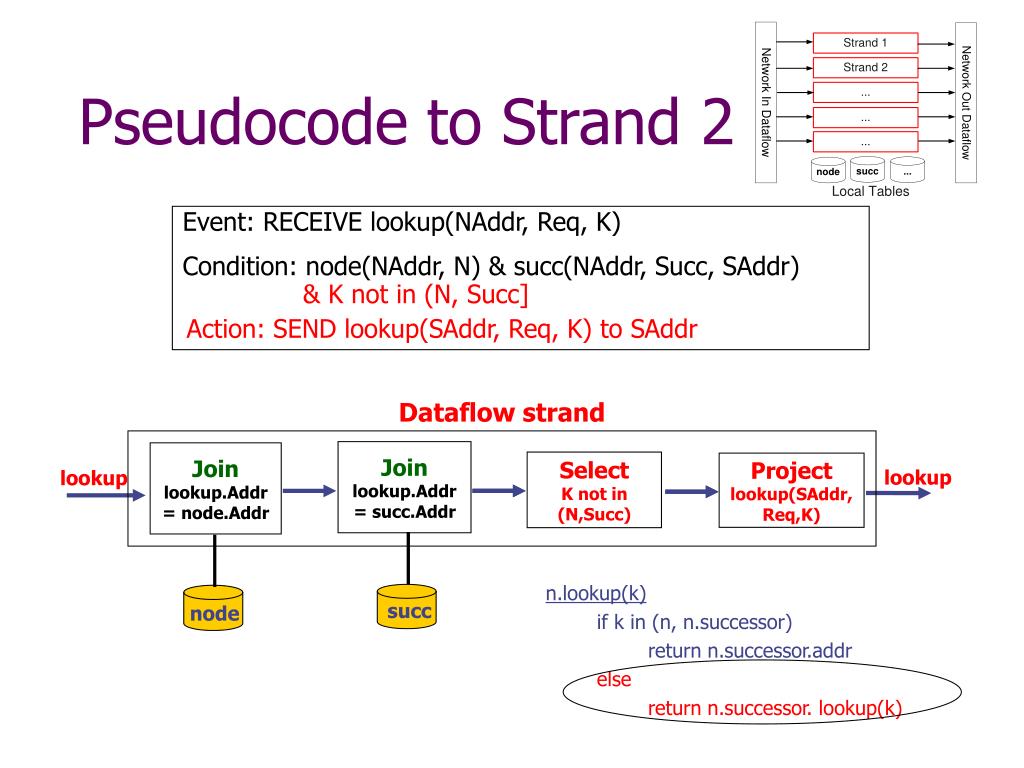 Pseudocode to Strand 2

Network In Dataflow

Strand 1

Strand 2

...

...

...

node succ ...

Local Tables

Network Out Dataflow

Event: RECEIVE lookup(NAddr, Req, K)

Condition: node(NAddr, N) & succ(NAddr, Succ, SAddr) & K not in (N, Succ]

Action: SEND lookup(SAddr, Req, K) to SAddr

Dataflow strand

lookup

Join lookup.Addr = node.Addr

Join lookup.Addr = succ.Addr

Select K not in (N,Succ)

Project lookup(SAddr, Req,K)

lookup

node

succ

n.lookup(k)
if k in (n, n.successor)
return n.successor.addr
else
return n.successor. lookup(k)